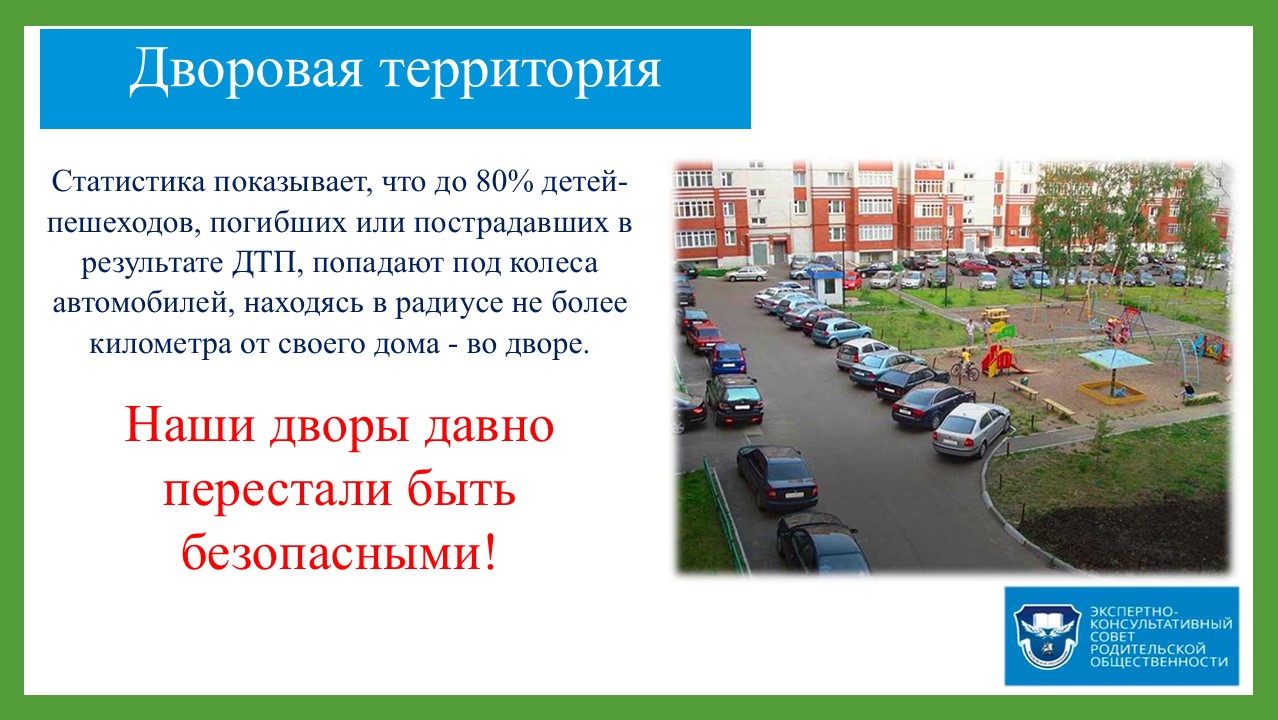 Дворовая территория

Статистика показывает, что до 80% детей-пешеходов, погибших или пострадавших в результате ДТП, попадают под колеса автомобилей, находясь в радиусе не более километра от своего дома - во дворе.

Наши дворы давно перестали быть безопасными!

ЭКСПЕРТНО-КОНСУЛЬТАТИВНЫЙ СОВЕТ РОДИТЕЛЬСКОЙ ОБЩЕСТВЕННОСТИ